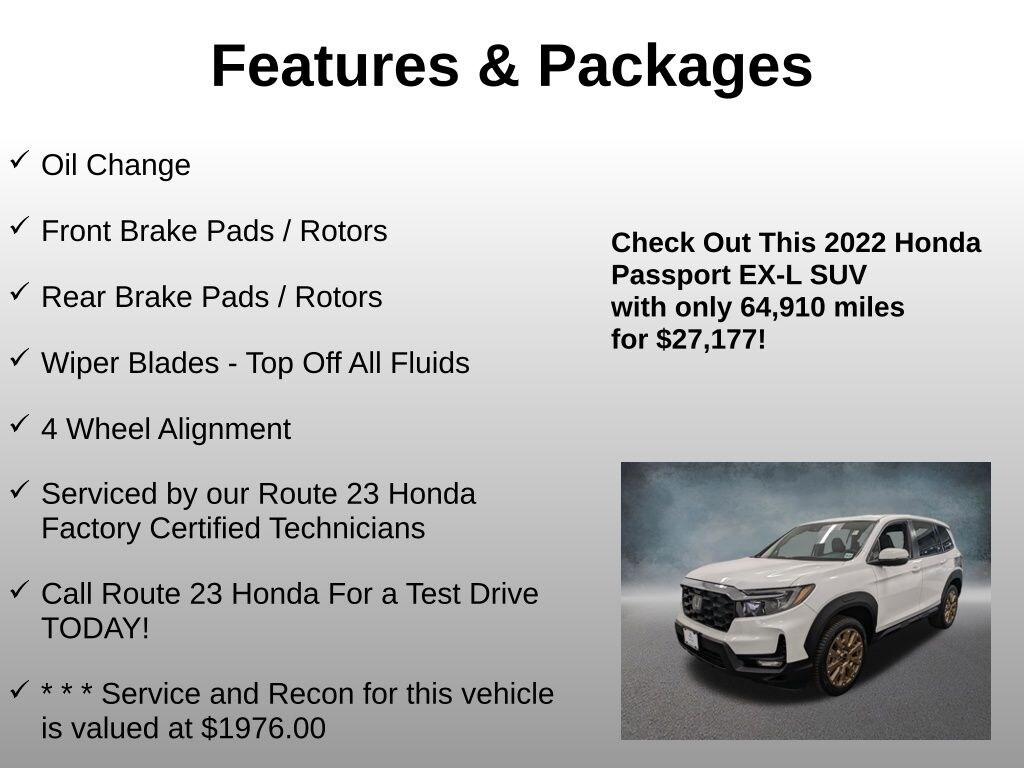 Features & Packages

✓ Oil Change

✓ Front Brake Pads / Rotors

✓ Rear Brake Pads / Rotors

✓ Wiper Blades - Top Off All Fluids

✓ 4 Wheel Alignment

✓ Serviced by our Route 23 Honda Factory Certified Technicians

✓ Call Route 23 Honda For a Test Drive TODAY!

✓ * * * Service and Recon for this vehicle is valued at $1976.00

Check Out This 2022 Honda Passport EX-L SUV with only 64,910 miles for $27,177!